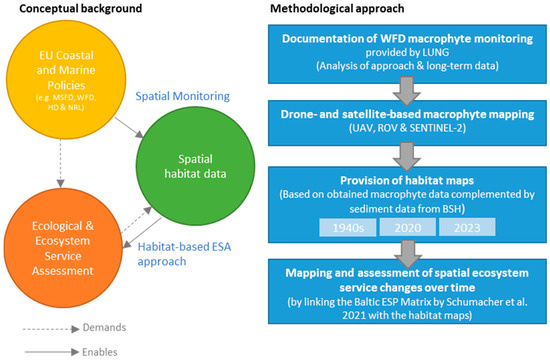 Conceptual background

EU Coastal and Marine Policies
(e.g. MSFD, WFD, HD & NRL)

Spatial Monitoring

Spatial habitat data

Ecological & Ecosystem Service Assessment

Habitat-based ESA approach

Demands

Enables

Methodological approach

Documentation of WFD macrophyte monitoring
provided by LUNG
(Analysis of approach & long-term data)

Drone- and satellite-based macrophyte mapping
(UAV, ROV & SENTINEL-2)

Provision of habitat maps
(Based on obtained macrophyte data complemented by sediment data from BSH)

1940s

2020

2023

Mapping and assessment of spatial ecosystem service changes over time
(by linking the Baltic ESP Matrix by Schumacher et al. 2021 with the habitat maps)